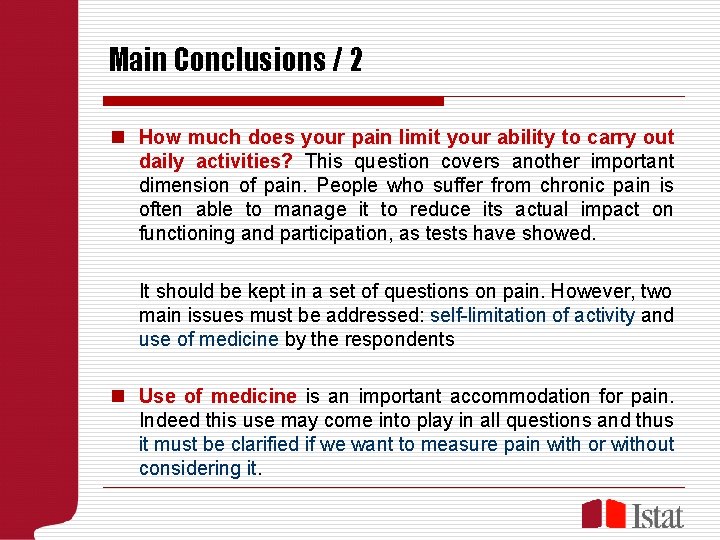 Main Conclusions / 2

How much does your pain limit your ability to carry out daily activities? This question covers another important dimension of pain. People who suffer from chronic pain is often able to manage it to reduce its actual impact on functioning and participation, as tests have showed.

It should be kept in a set of questions on pain. However, two main issues must be addressed: self-limitation of activity and use of medicine by the respondents

Use of medicine is an important accommodation for pain. Indeed this use may come into play in all questions and thus it must be clarified if we want to measure pain with or without considering it.

Istat